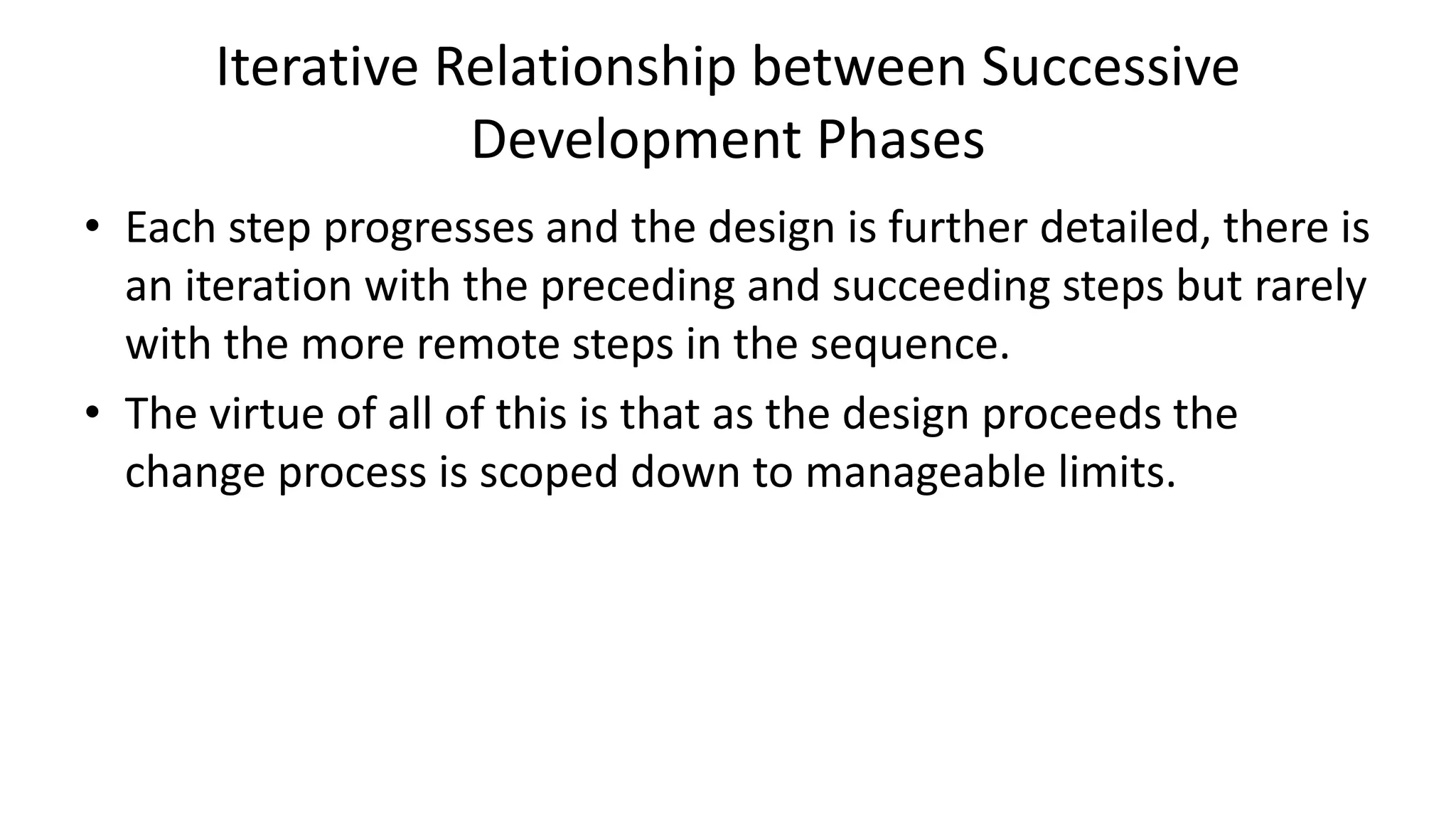 Iterative Relationship between Successive Development Phases

• Each step progresses and the design is further detailed, there is an iteration with the preceding and succeeding steps but rarely with the more remote steps in the sequence.

• The virtue of all of this is that as the design proceeds the change process is scoped down to manageable limits.